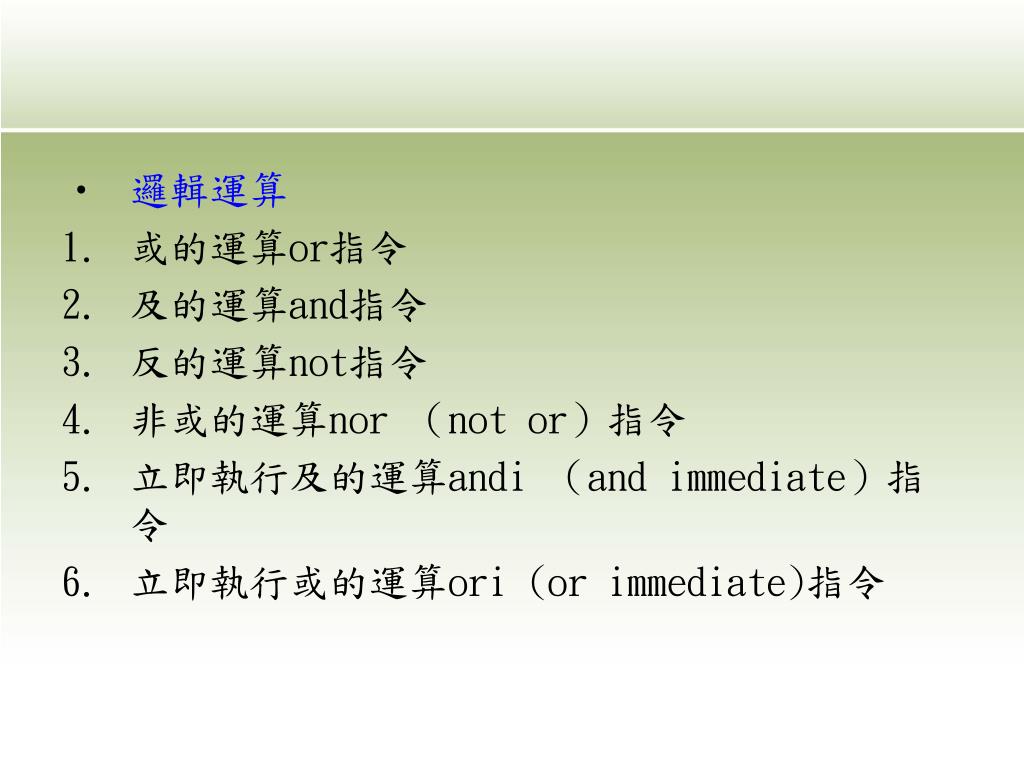 • 邏輯運算
1. 或的運算or指令
2. 及的運算and指令
3. 反的運算not指令
4. 非或的運算nor （not or）指令
5. 立即執行及的運算andi （and immediate）指令
6. 立即執行或的運算ori (or immediate)指令